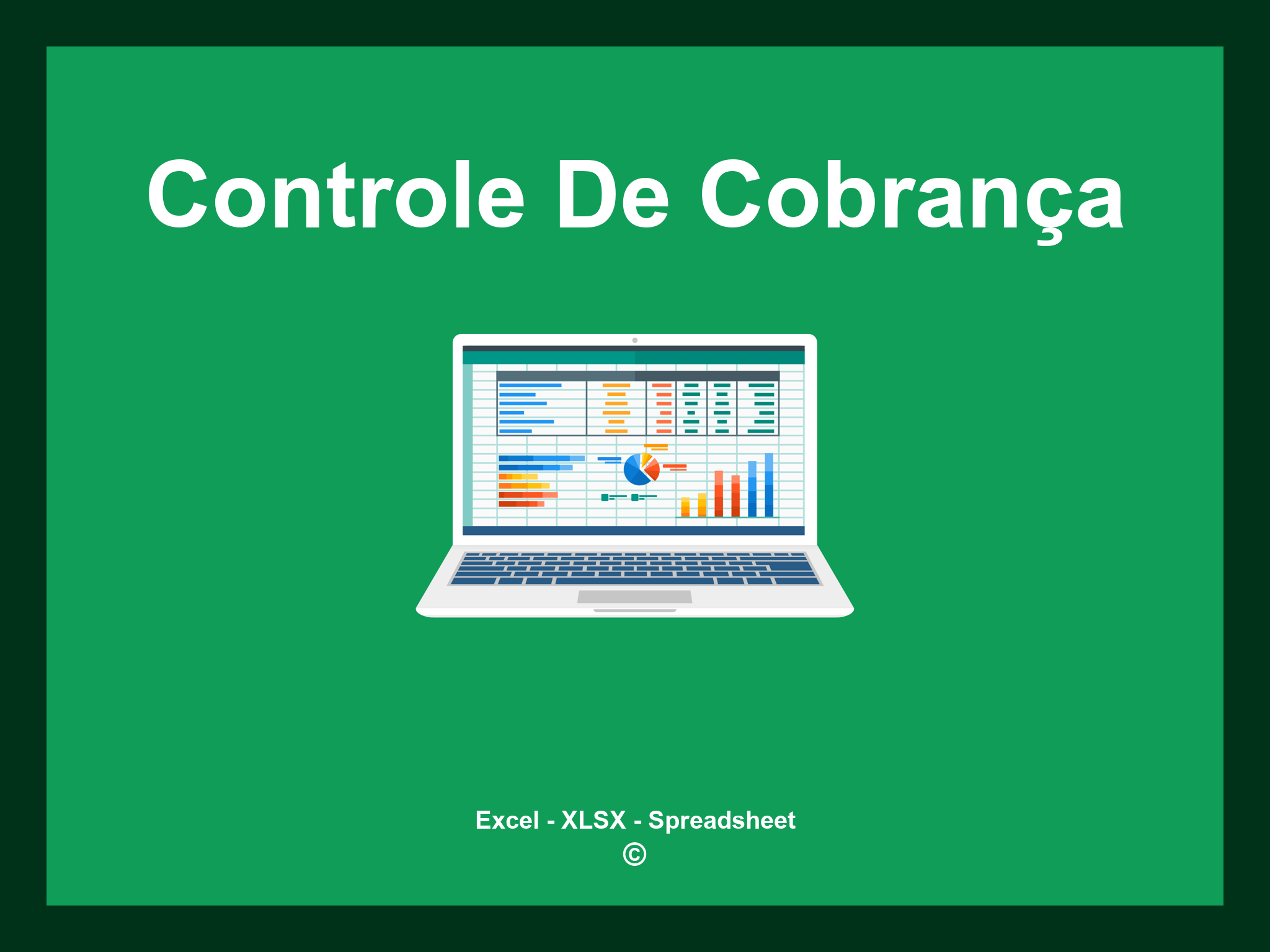 Controle De Cobrança

Excel - XLSX - Spreadsheet
©